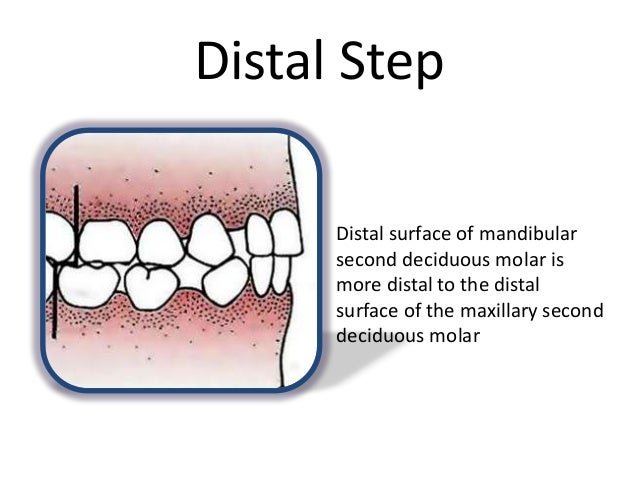 Distal Step

Distal surface of mandibular second deciduous molar is more distal to the distal surface of the maxillary second deciduous molar